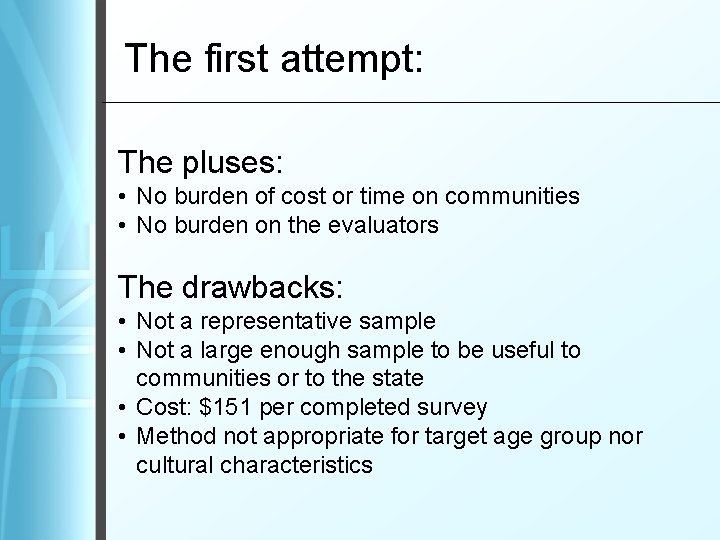 PIRE

The first attempt:

The pluses:
• No burden of cost or time on communities
• No burden on the evaluators

The drawbacks:
• Not a representative sample
• Not a large enough sample to be useful to communities or to the state
• Cost: \$151 per completed survey
• Method not appropriate for target age group nor cultural characteristics